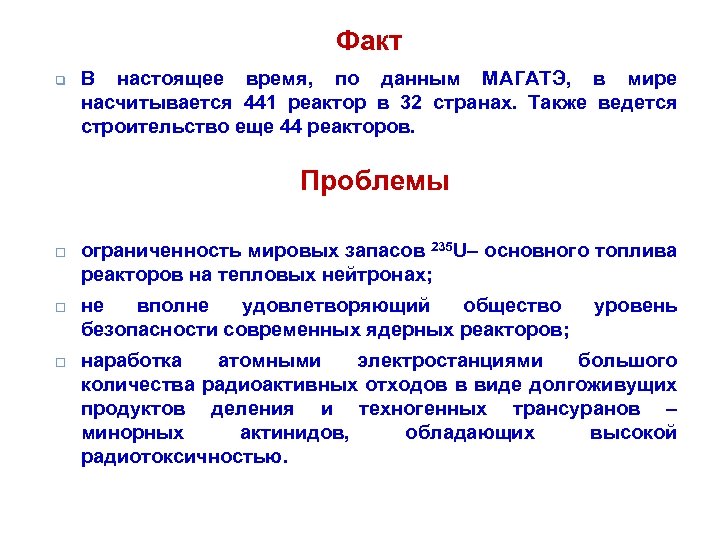 Факт

В настоящее время, по данным МАГАТЭ, в мире насчитывается 441 реактор в 32 странах. Также ведется строительство еще 44 реакторов.

Проблемы

ограниченность мировых запасов $^{235}U$– основного топлива реакторов на тепловых нейтронах;

не вполне удовлетворяющий общество уровень безопасности современных ядерных реакторов;

наработка атомными электростанциями большого количества радиоактивных отходов в виде долгоживущих продуктов деления и техногенных трансуранов – минорных актинидов, обладающих высокой радиотоксичностью.